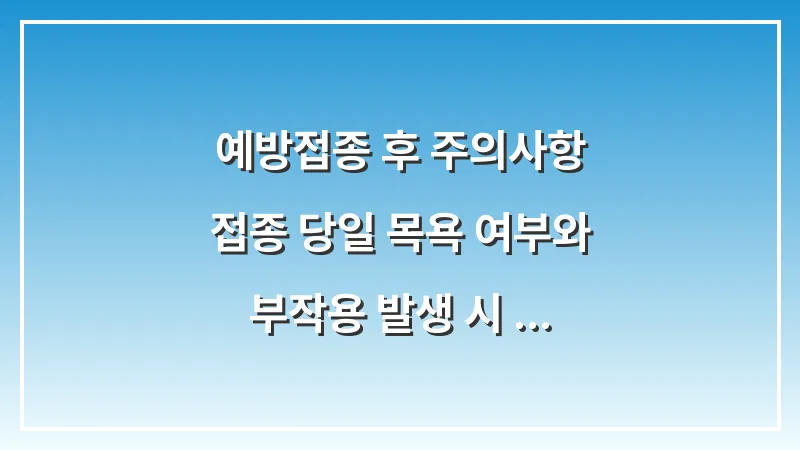 예방접종 후 주의사항
접종 당일 목욕 여부와
부작용 발생 시 ...